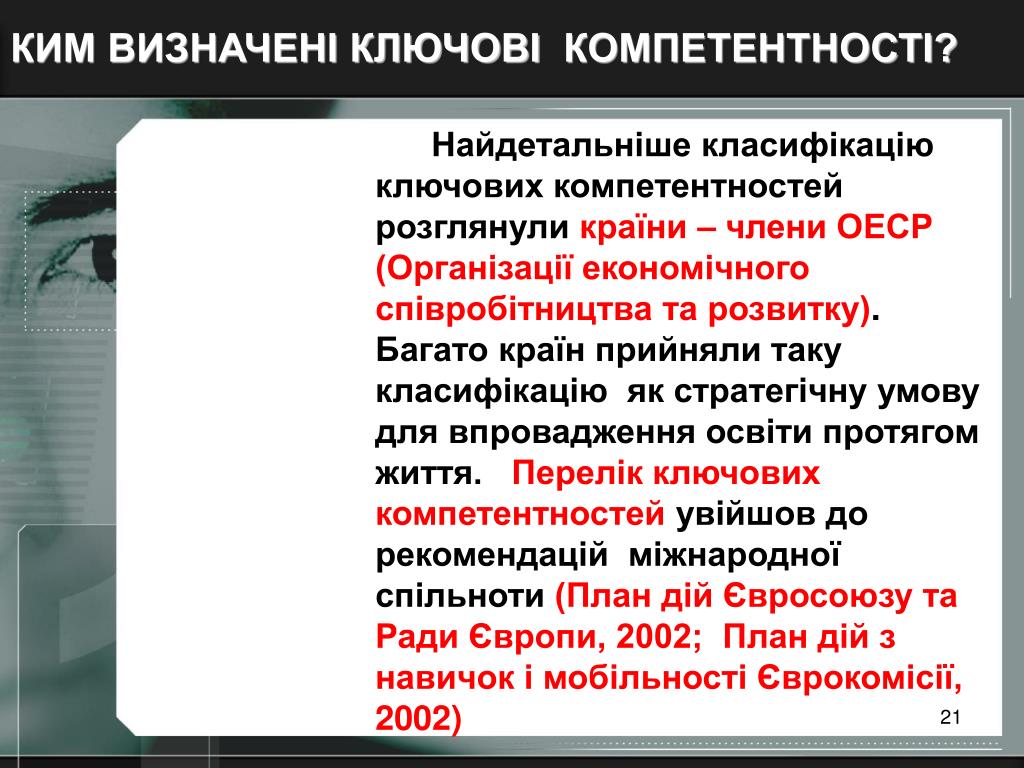 КИМ ВИЗНАЧЕНІ КЛЮЧОВІ КОМПЕТЕНТНОСТІ?

Найдетальніше класифікацію ключових компетентностей розглянули країни – члени ОЕСР (Організації економічного співробітництва та розвитку). Багато країн прийняли таку класифікацію як стратегічну умову для впровадження освіти протягом життя. Перелік ключових компетентностей увійшов до рекомендацій міжнародної спільноти (План дій Євросоюзу та Ради Європи, 2002; План дій з навичок і мобільності Єврокомісії, 2002)

21